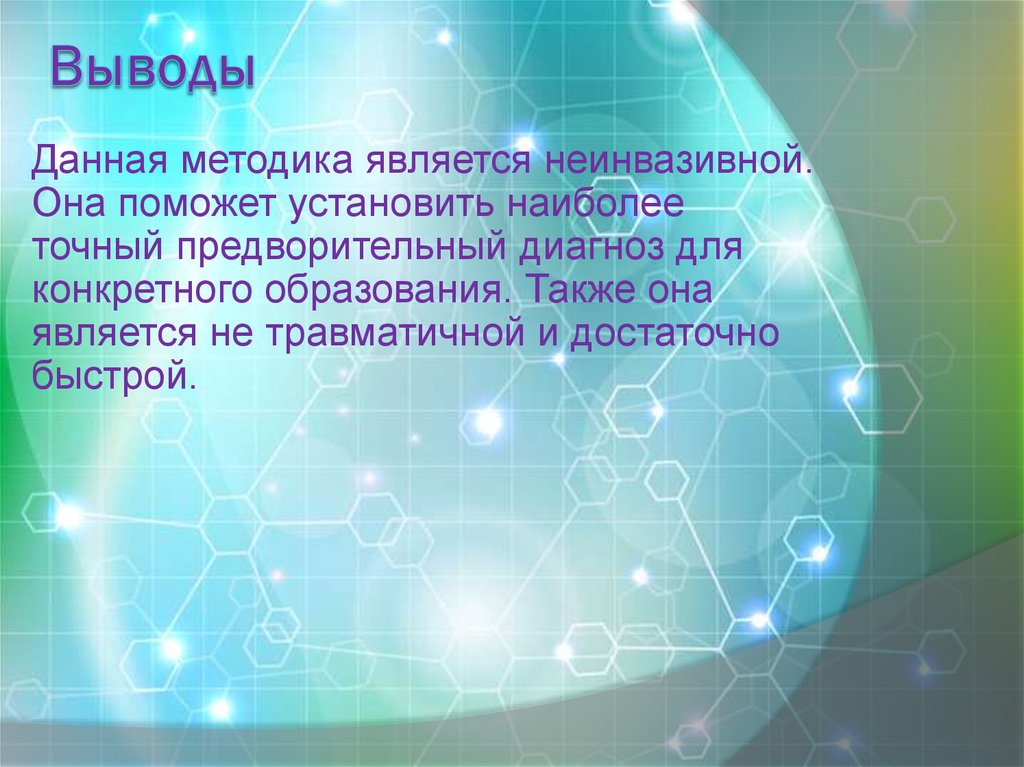 Выводы

Данная методика является неинвазивной. Она поможет установить наиболее точный предворительный диагноз для конкретного образования. Также она является не травматичной и достаточно быстрой.